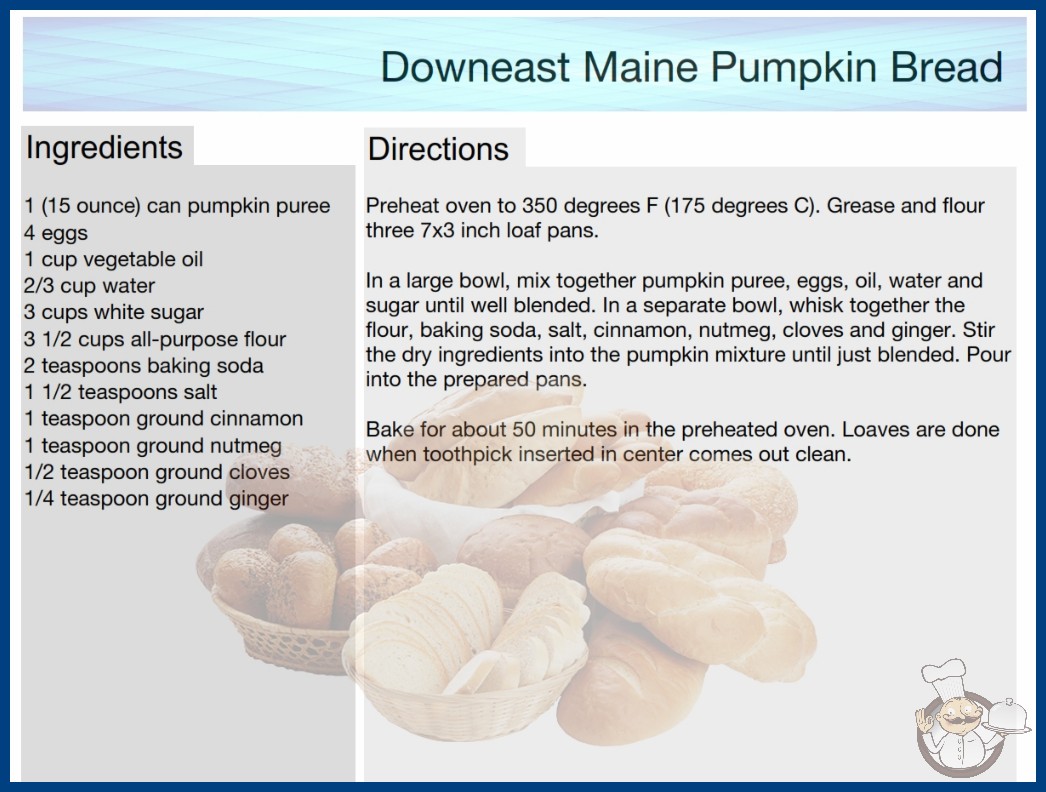 Downeast Maine Pumpkin Bread

Ingredients

1 (15 ounce) can pumpkin puree
4 eggs
1 cup vegetable oil
2/3 cup water
3 cups white sugar
3 1/2 cups all-purpose flour
2 teaspoons baking soda
1 1/2 teaspoons salt
1 teaspoon ground cinnamon
1 teaspoon ground nutmeg
1/2 teaspoon ground cloves
1/4 teaspoon ground ginger

Directions

Preheat oven to 350 degrees F (175 degrees C). Grease and flour three 7x3 inch loaf pans.

In a large bowl, mix together pumpkin puree, eggs, oil, water and sugar until well blended. In a separate bowl, whisk together the flour, baking soda, salt, cinnamon, nutmeg, cloves and ginger. Stir the dry ingredients into the pumpkin mixture until just blended. Pour into the prepared pans.

Bake for about 50 minutes in the preheated oven. Loaves are done when toothpick inserted in center comes out clean.